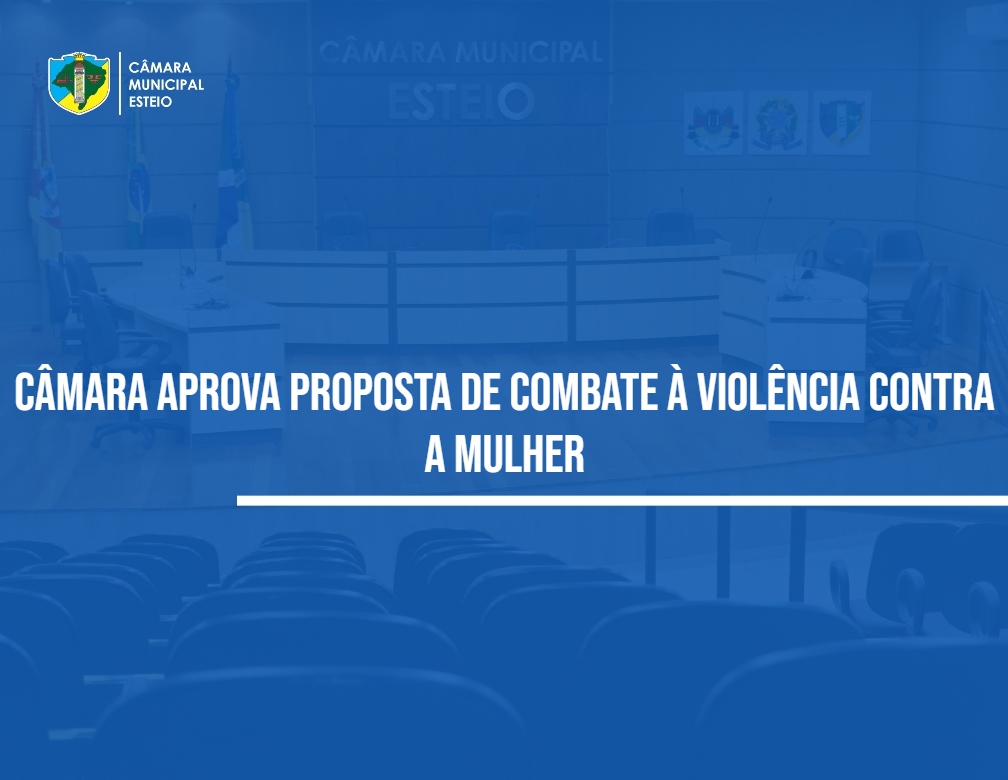 CÂMARA MUNICIPAL ESTEIO

CÂMARA MUNICIPAL
ESTEIO

CÂMARA APROVA PROPOSTA DE COMBATE À VIOLÊNCIA CONTRA A MULHER